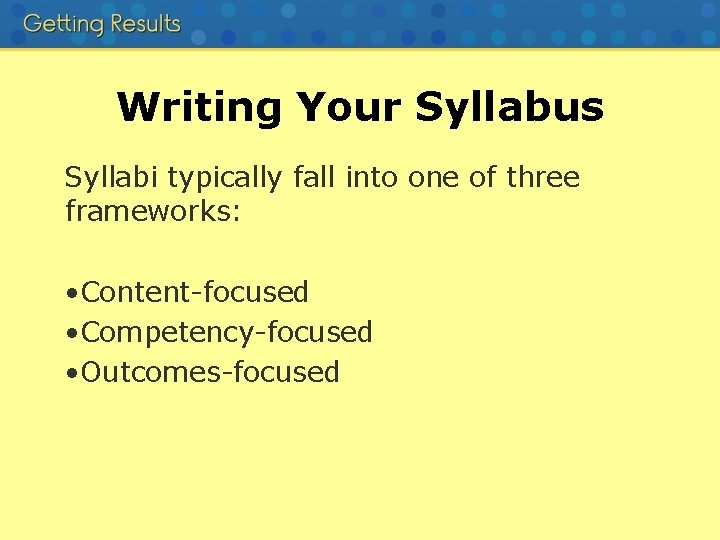 Getting Results

Writing Your Syllabus

Syllabi typically fall into one of three frameworks:

•Content-focused
•Competency-focused
•Outcomes-focused